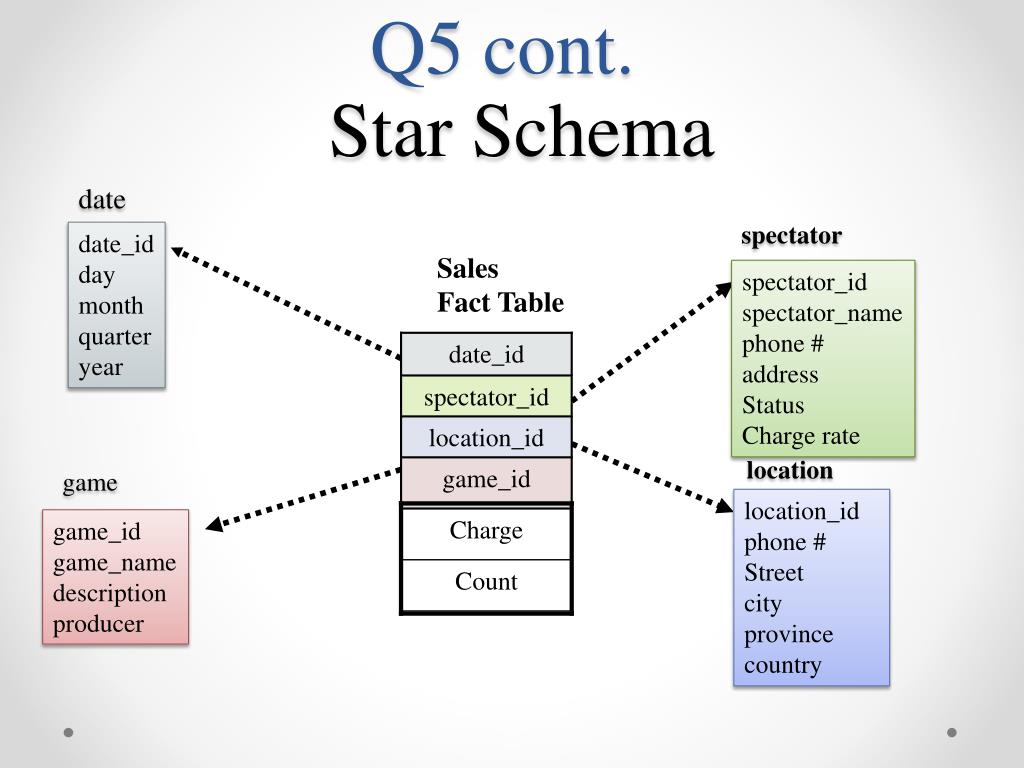 Q5 cont.
Star Schema

date

date_id
day
month
quarter
year

game

game_id
game_name
description
producer

Sales
Fact Table

date_id
spectator_id
location_id
game_id
Charge
Count

spectator

spectator_id
spectator_name
phone #
address
Status
Charge rate

location

location_id
phone #
Street
city
province
country